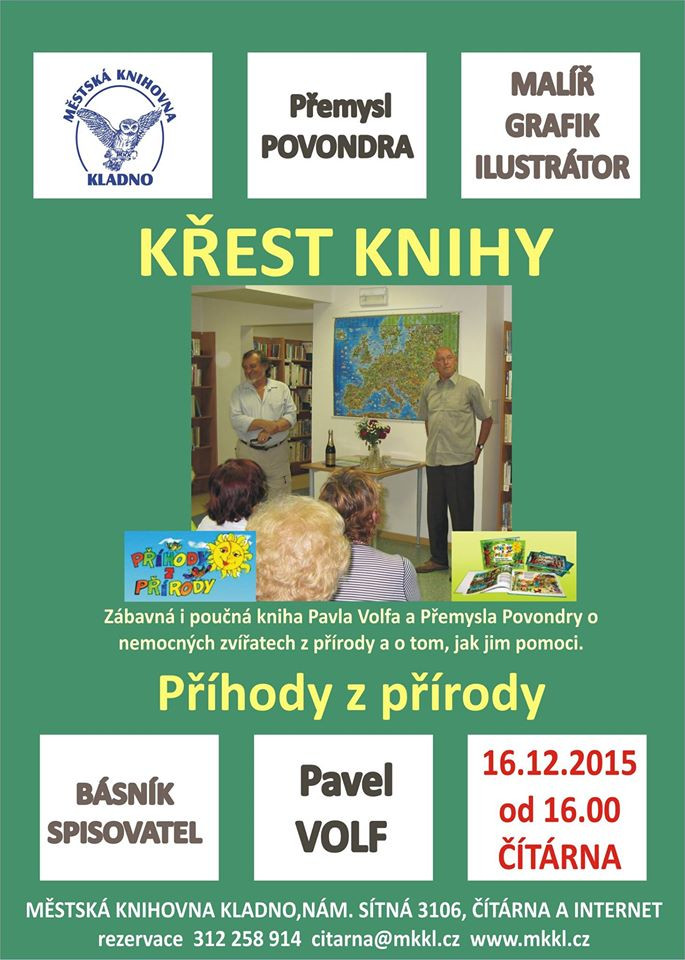 MĚSTSKÁ KNIHOVNA KLADNO

Přemysl POVONDRA

MALÍŘ GRAFIK ILUSTRÁTOR

KŘEST KNIHY

PŘÍHODY Z PŘÍRODY

Zábavná i poučná kniha Pavla Volfa a Přemysla Povondry o nemocných zvířatech z přírody a o tom, jak jim pomoci.

Příhody z přírody

BÁSNÍK SPISOVATEL

Pavel VOLF

16.12.2015 od 16.00 ČÍTÁRNA

MĚSTSKÁ KNIHOVNA KLADNO,NÁM. SÍTNÁ 3106, ČÍTÁRNA A INTERNET
rezervace 312 258 914 citarna@mkkl.cz www.mkkl.cz